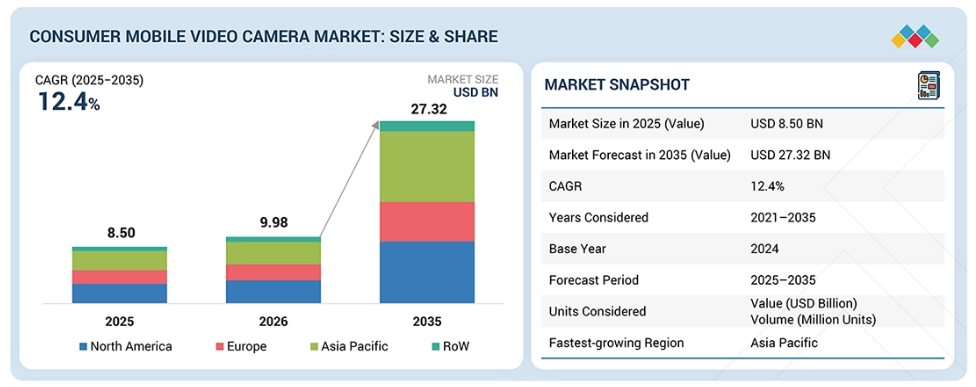 CONSUMER MOBILE VIDEO CAMERA MARKET: SIZE & SHARE

CAGR (2025–2035)
12.4%

MARKET SIZE
USD BN

8.50
9.98
27.32

2025
2026
2035

North America
Europe
Asia Pacific
RoW

MARKET SNAPSHOT

| | |
|---|---|
| Market Size in 2025 (Value) | USD 8.50 BN |
| Market Forecast in 2035 (Value) | USD 27.32 BN |
| CAGR | 12.4% |
| Years Considered | 2021–2035 |
| Base Year | 2024 |
| Forecast Period | 2025–2035 |
| Units Considered | Value (USD Billion) Volume (Million Units) |
| Fastest-growing Region | Asia Pacific |